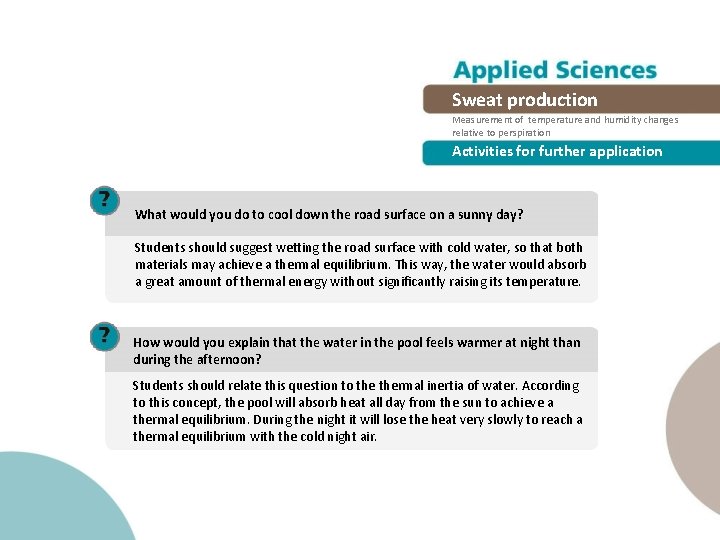 Applied Sciences

Sweat production

Measurement of temperature and humidity changes relative to perspiration

Activities for further application

?

What would you do to cool down the road surface on a sunny day?

Students should suggest wetting the road surface with cold water, so that both materials may achieve a thermal equilibrium. This way, the water would absorb a great amount of thermal energy without significantly raising its temperature.

?

How would you explain that the water in the pool feels warmer at night than during the afternoon?

Students should relate this question to the thermal inertia of water. According to this concept, the pool will absorb heat all day from the sun to achieve a thermal equilibrium. During the night it will lose the heat very slowly to reach a thermal equilibrium with the cold night air.